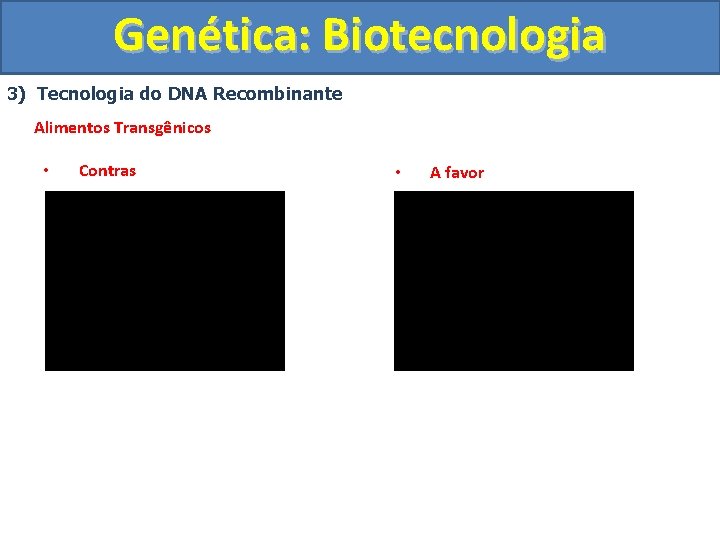 Genética: Biotecnologia

3) Tecnologia do DNA Recombinante

Alimentos Transgênicos

• Contras

• A favor